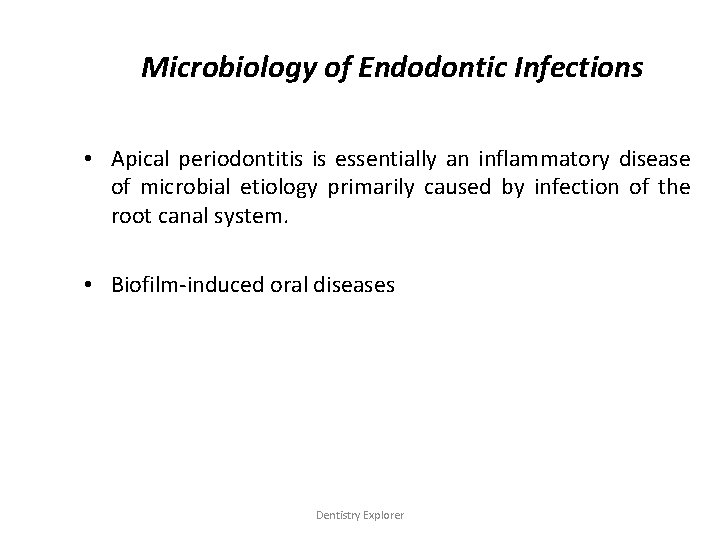 Microbiology of Endodontic Infections

• Apical periodontitis is essentially an inflammatory disease of microbial etiology primarily caused by infection of the root canal system.

• Biofilm-induced oral diseases

Dentistry Explorer